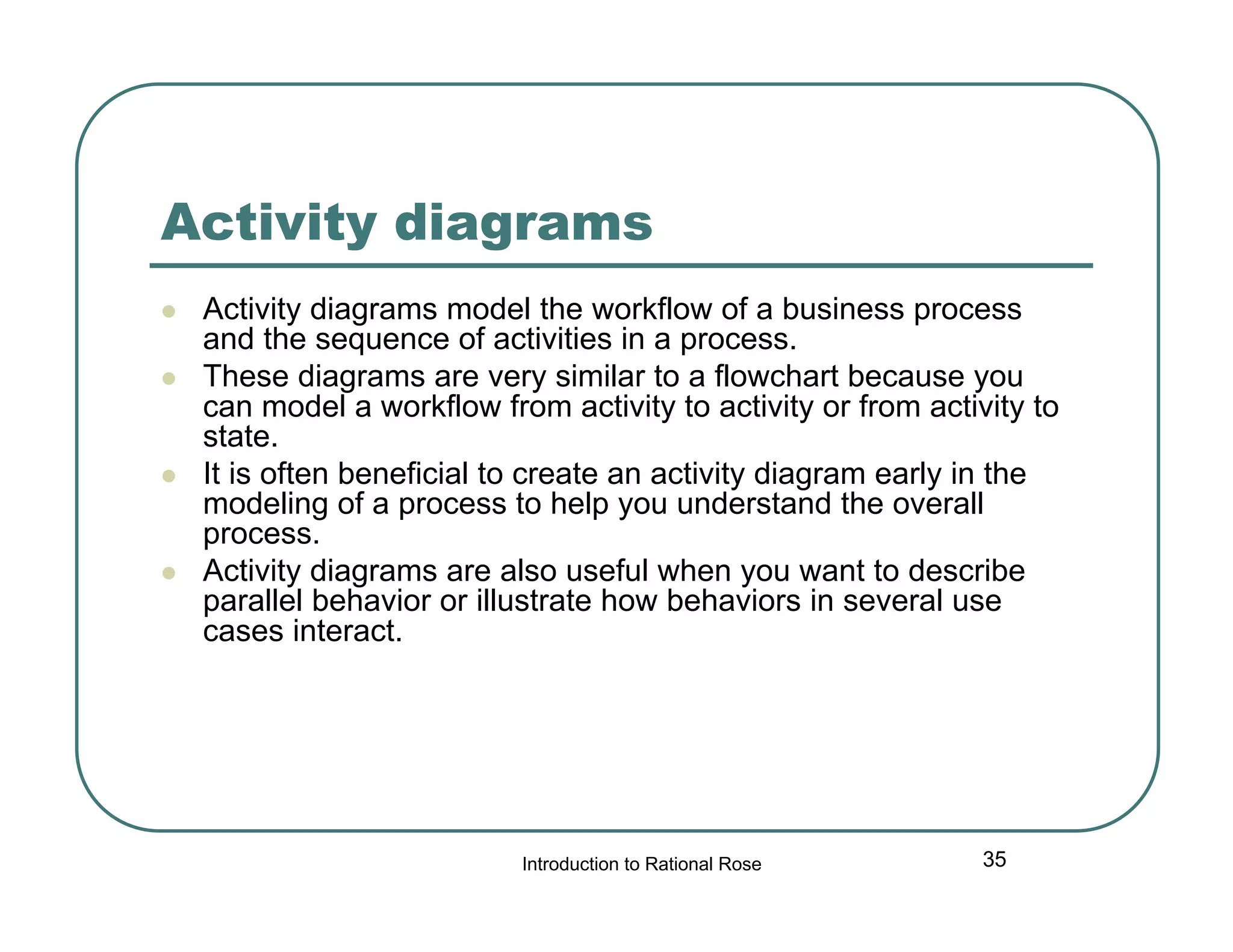 Activity diagrams

- Activity diagrams model the workflow of a business process and the sequence of activities in a process.
- These diagrams are very similar to a flowchart because you can model a workflow from activity to activity or from activity to state.
- It is often beneficial to create an activity diagram early in the modeling of a process to help you understand the overall process.
- Activity diagrams are also useful when you want to describe parallel behavior or illustrate how behaviors in several use cases interact.

Introduction to Rational Rose

35